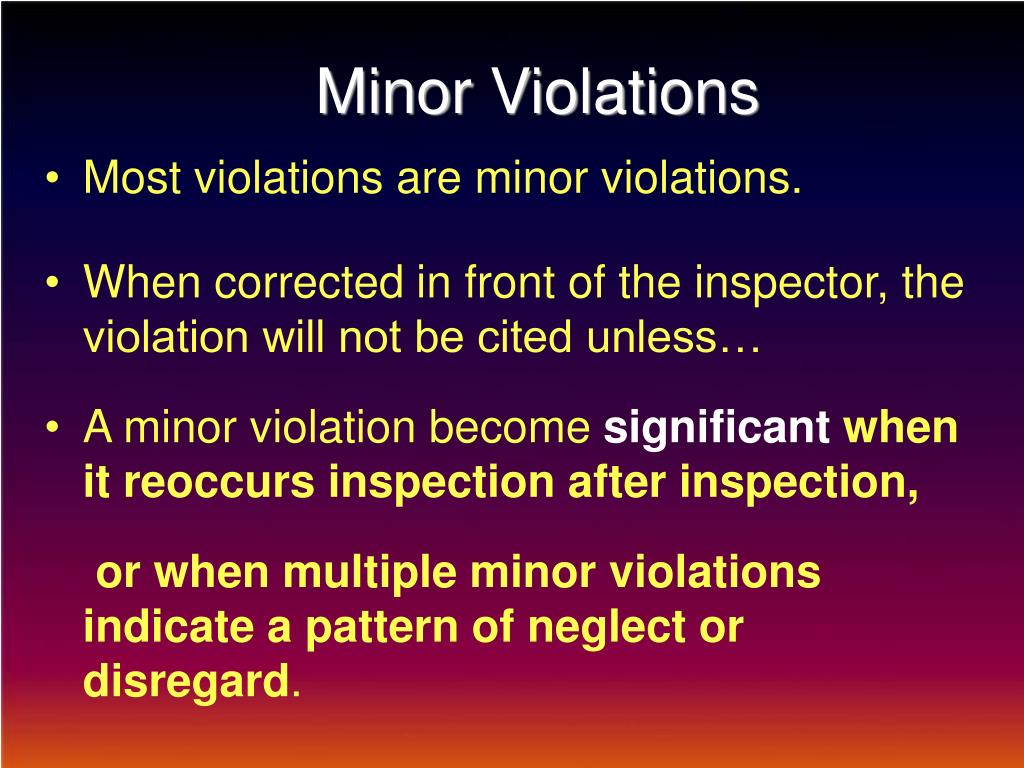 Minor Violations

• Most violations are minor violations.

• When corrected in front of the inspector, the violation will not be cited unless…

• A minor violation become significant when it reoccurs inspection after inspection,

or when multiple minor violations indicate a pattern of neglect or disregard.